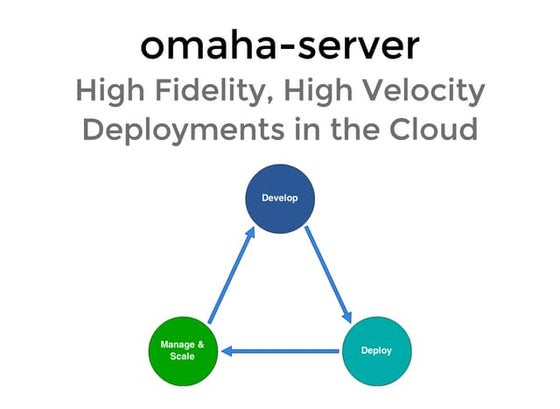 omaha-server

High Fidelity, High Velocity Deployments in the Cloud

Develop

Deploy

Manage & Scale